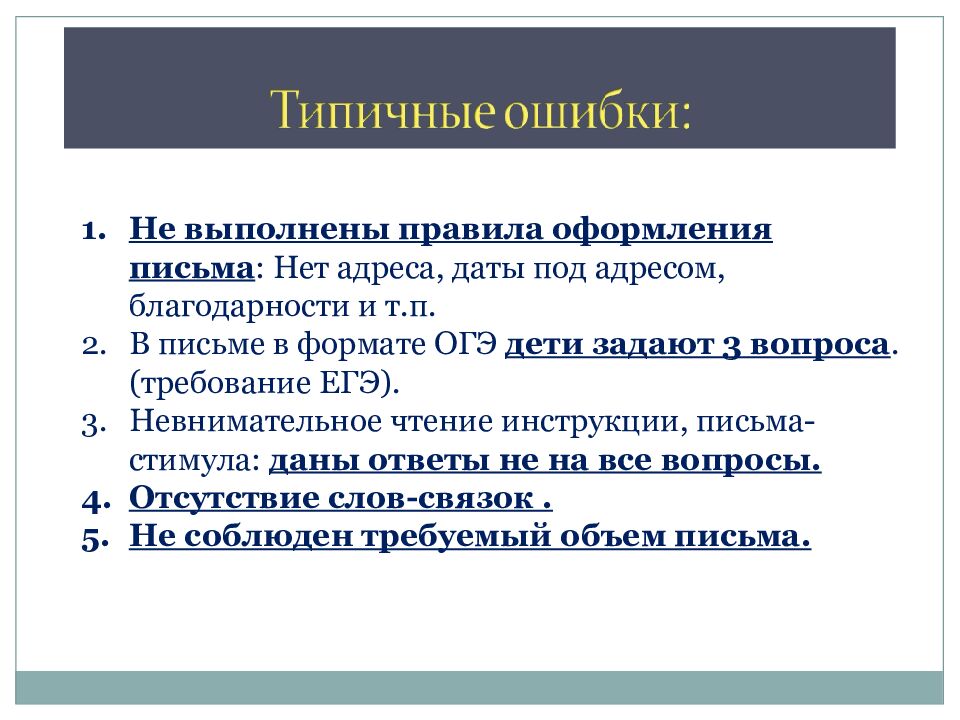 Типичные ошибки:

1. Не выполнены правила оформления письма: Нет адреса, даты под адресом, благодарности и т.п.
2. В письме в формате ОГЭ дети задают 3 вопроса. (требование ЕГЭ).
3. Невнимательное чтение инструкции, письма-стимула: даны ответы не на все вопросы.
4. Отсутствие слов-связок .
5. Не соблюден требуемый объем письма.